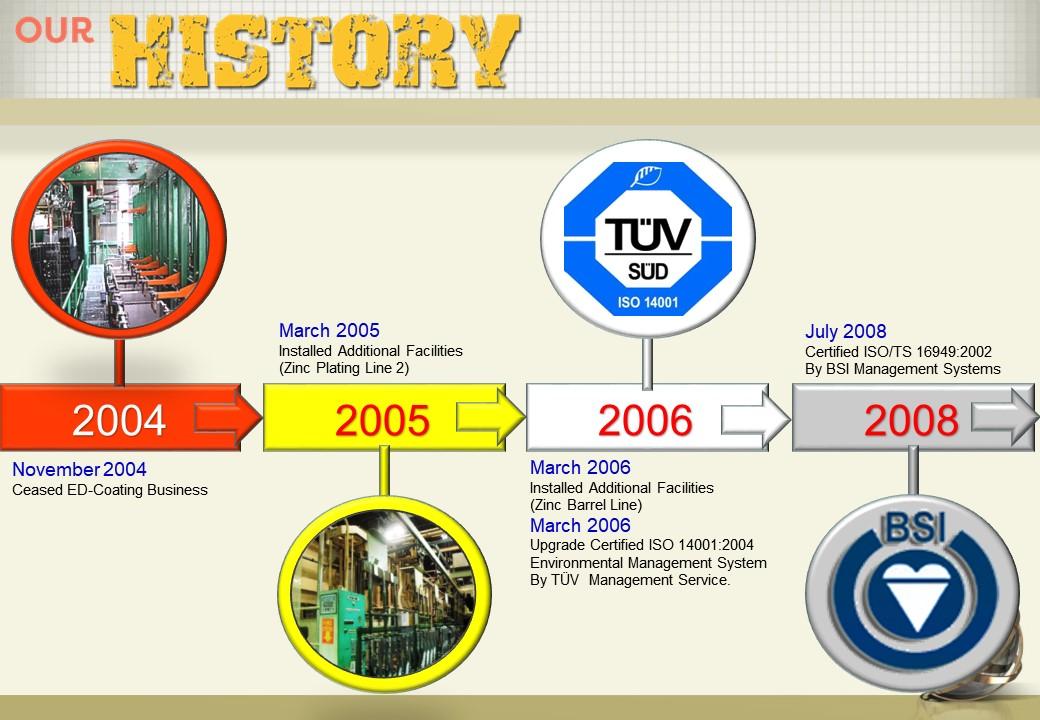 OUR HISTORY

TÜV SÜD ISO 14001

March 2005
Installed Additional Facilities
(Zinc Plating Line 2)

July 2008
Certified ISO/TS 16949:2002
By BSI Management Systems

2004

2005

2006

2008

November 2004
Ceased ED-Coating Business

March 2006
Installed Additional Facilities
(Zinc Barrel Line)

March 2006
Upgrade Certified ISO 14001:2004
Environmental Management System
By TÜV Management Service.

BSI